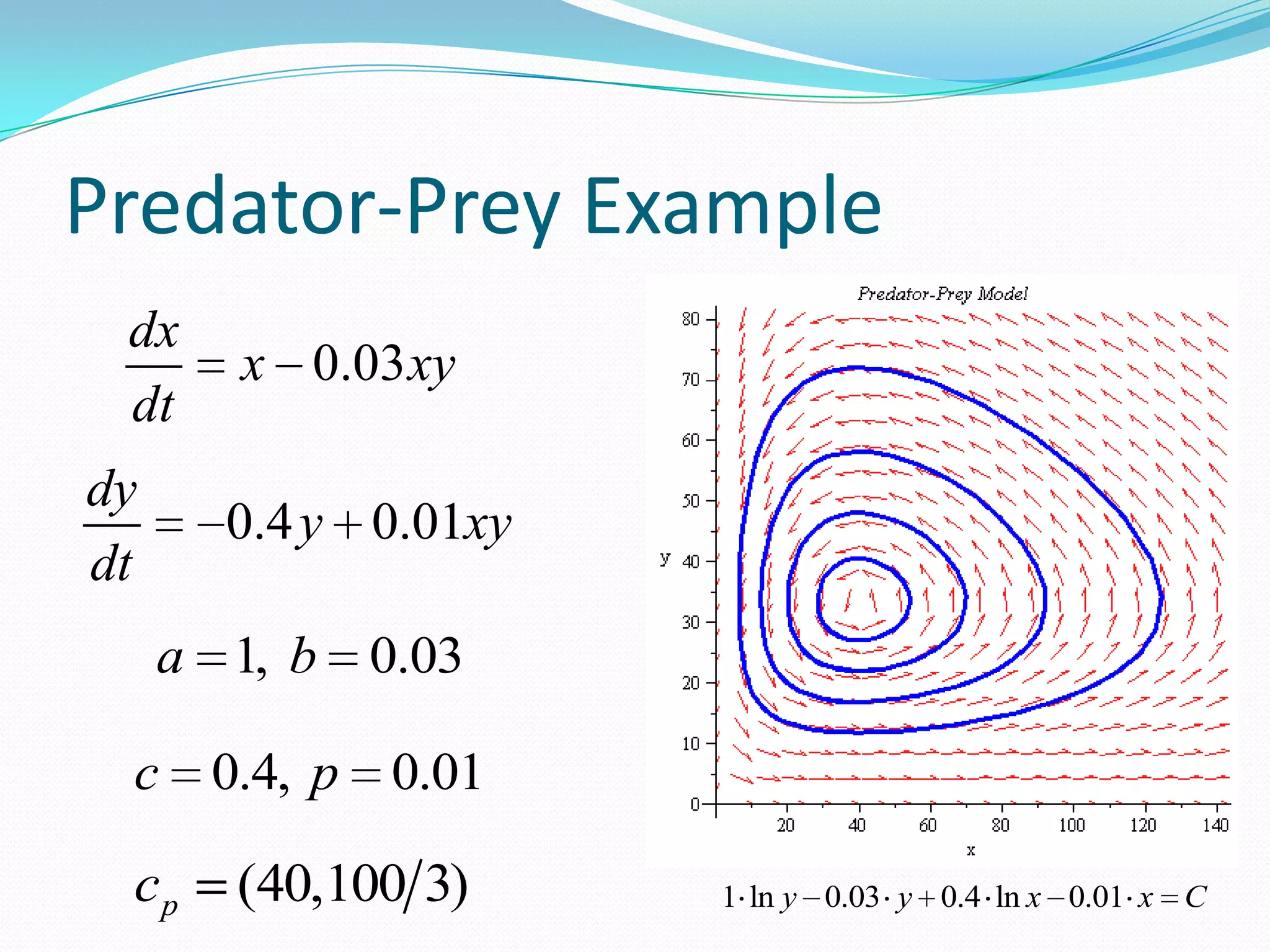 Predator-Prey Example

$\frac{dx}{dt} = x - 0.03xy$

$\frac{dy}{dt} = -0.4y + 0.01xy$

$a = 1,\ b = 0.03$

$c = 0.4,\ p = 0.01$

$c_p = (40, 100/3)$

Predator-Prey Model

80
70
60
50
y 40
30
20
10
0
20 40 60 80 100 120 140
x

$1 \cdot \ln y - 0.03 \cdot y + 0.4 \cdot \ln x - 0.01 \cdot x = C$